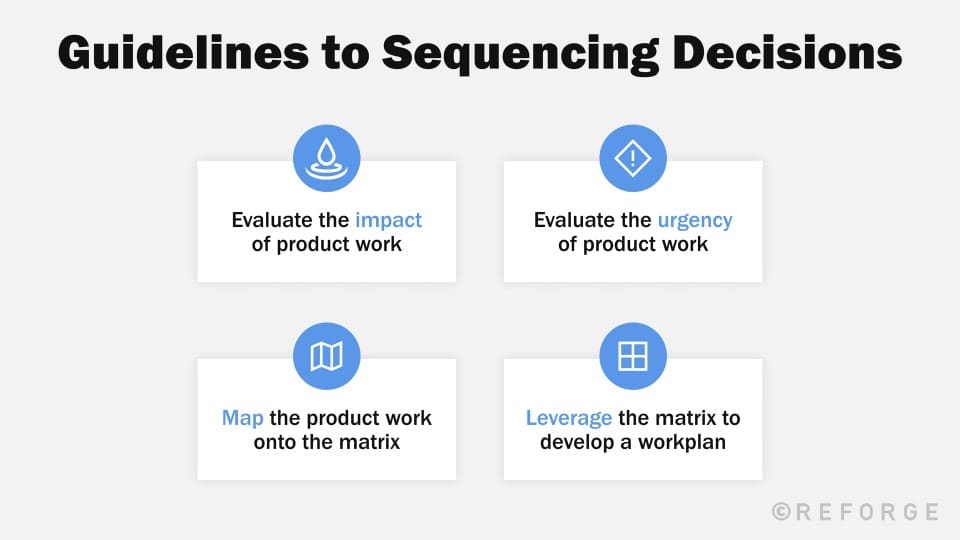 Guidelines to Sequencing Decisions

Evaluate the impact of product work

Evaluate the urgency of product work

Map the product work onto the matrix

Leverage the matrix to develop a workplan

©REFORGE